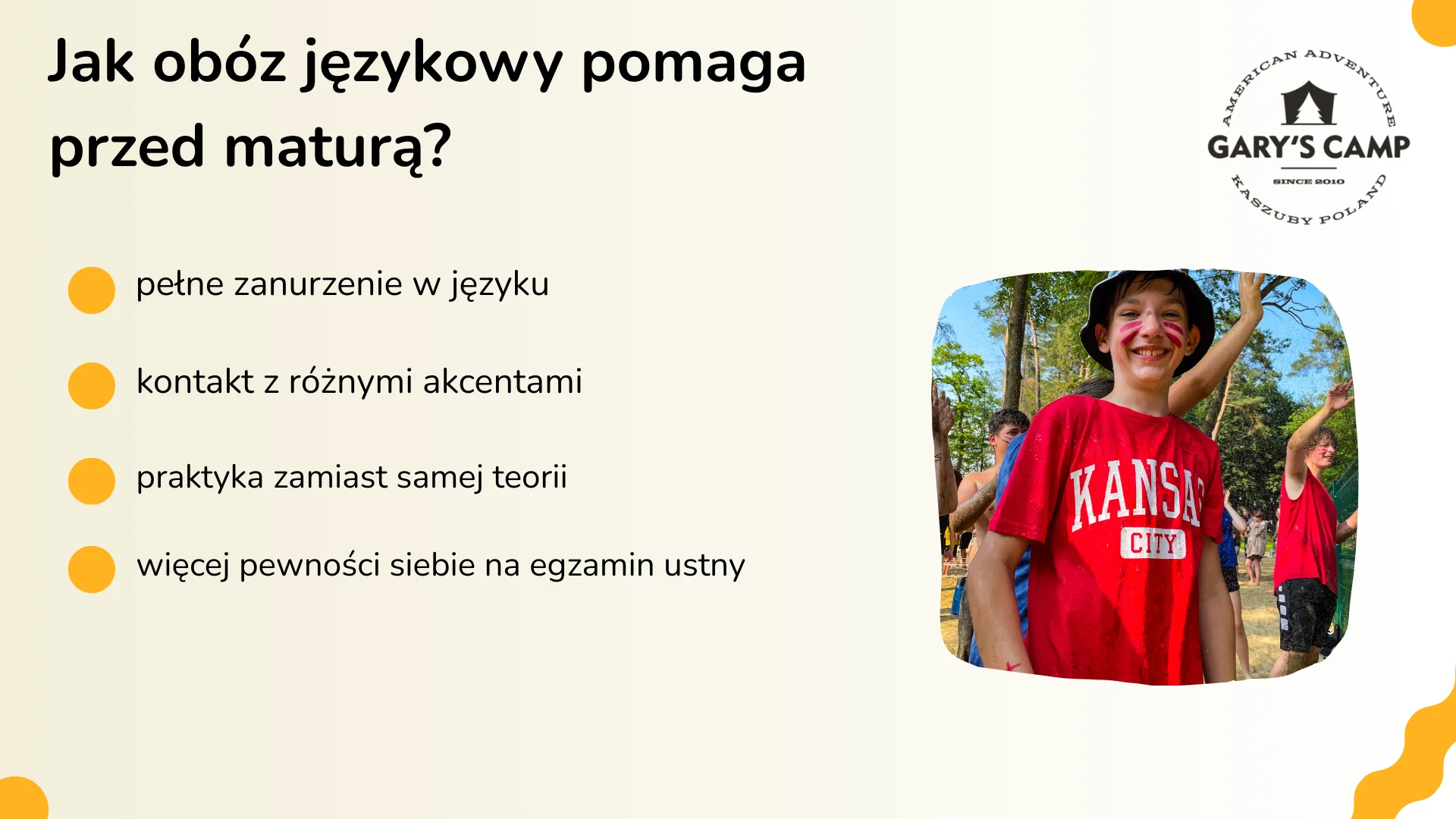 Jak obóz językowy pomaga przed maturą?

AMERICAN ADVENTURE
GARY'S CAMP
SINCE 2010
KASZUBY POLAND

pełne zanurzenie w języku

kontakt z różnymi akcentami

praktyka zamiast samej teorii

więcej pewności siebie na egzamin ustny

KANSAS
CITY